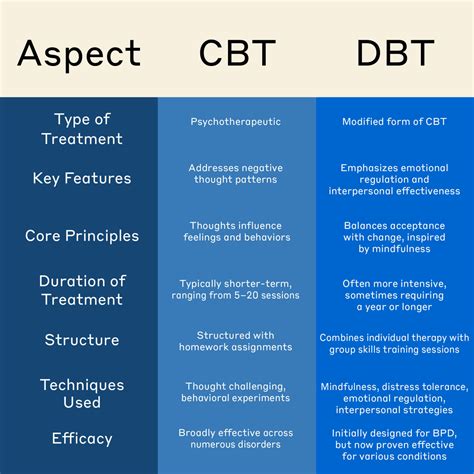 | Aspect | CBT | DBT |
|---|---|---|
| Type of Treatment | Psychotherapeutic | Modified form of CBT |
| Key Features | Addresses negative thought patterns | Emphasizes emotional regulation and interpersonal effectiveness |
| Core Principles | Thoughts influence feelings and behaviors | Balances acceptance with change, inspired by mindfulness |
| Duration of Treatment | Typically shorter-term, ranging from 5–20 sessions | Often more intensive, sometimes requiring a year or longer |
| Structure | Structured with homework assignments | Combines individual therapy with group skills training sessions |
| Techniques Used | Thought challenging, behavioral experiments | Mindfulness, distress tolerance, emotional regulation, interpersonal strategies |
| Efficacy | Broadly effective across numerous disorders | Initially designed for BPD, but now proven effective for various conditions |